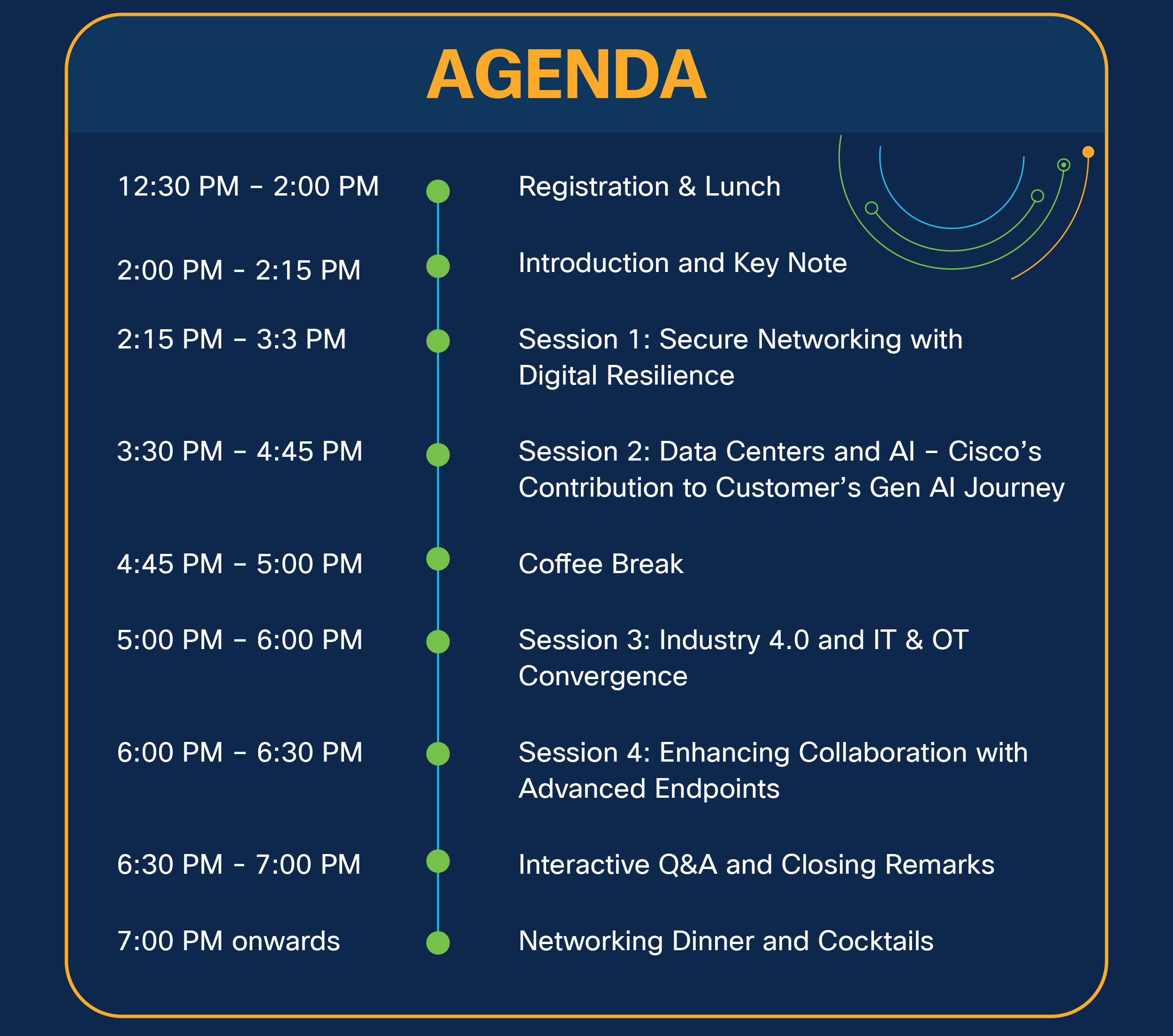 AGENDA

12:30 PM – 2:00 PM Registration & Lunch

2:00 PM - 2:15 PM Introduction and Key Note

2:15 PM – 3:3 PM Session 1: Secure Networking with Digital Resilience

3:30 PM – 4:45 PM Session 2: Data Centers and AI – Cisco's Contribution to Customer's Gen AI Journey

4:45 PM – 5:00 PM Coffee Break

5:00 PM – 6:00 PM Session 3: Industry 4.0 and IT & OT Convergence

6:00 PM – 6:30 PM Session 4: Enhancing Collaboration with Advanced Endpoints

6:30 PM - 7:00 PM Interactive Q&A and Closing Remarks

7:00 PM onwards Networking Dinner and Cocktails